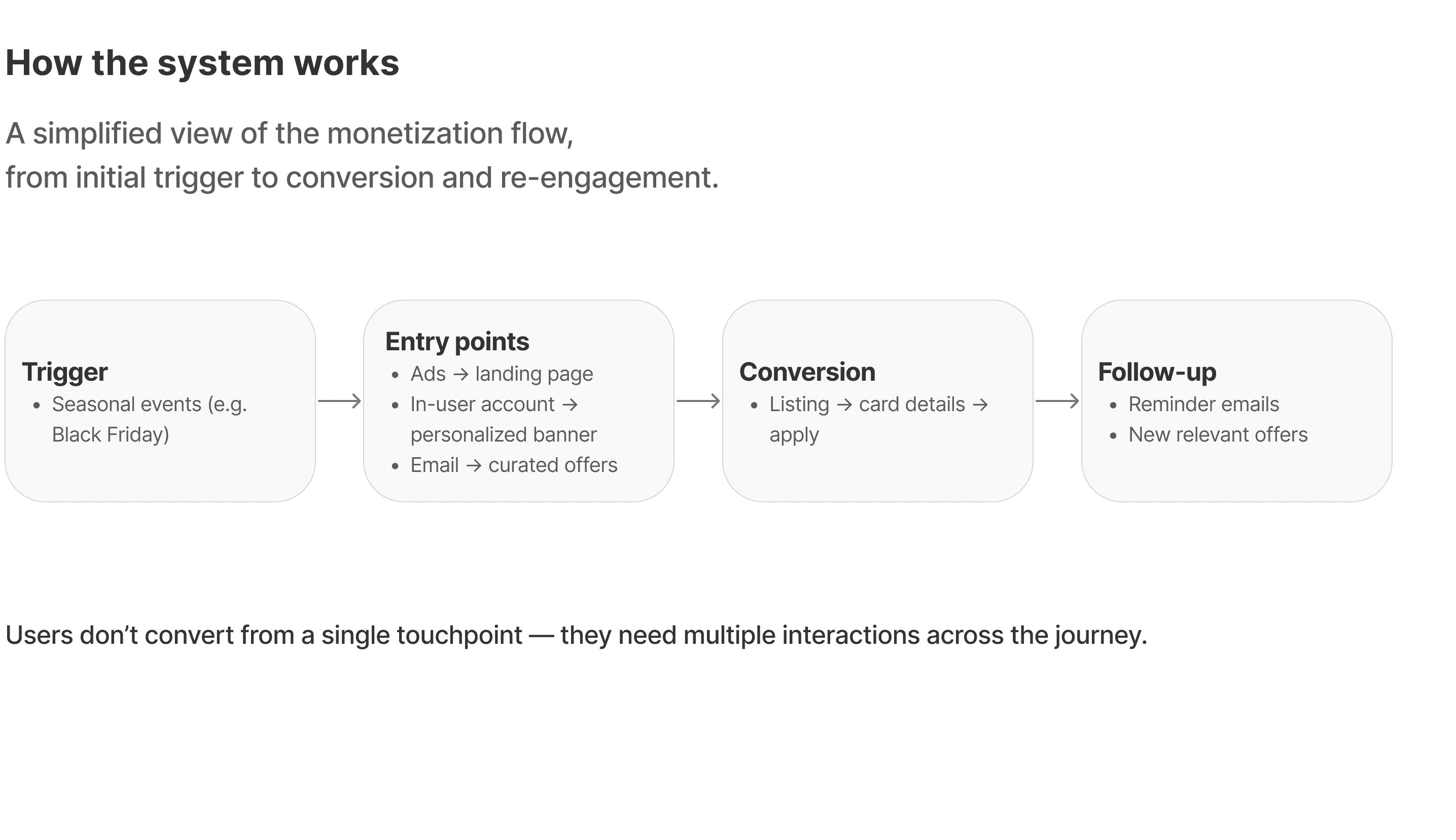 How the system works

A simplified view of the monetization flow,
from initial trigger to conversion and re-engagement.

Trigger
- Seasonal events (e.g. Black Friday)

Entry points
- Ads → landing page
- In-user account → personalized banner
- Email → curated offers

Conversion
- Listing → card details → apply

Follow-up
- Reminder emails
- New relevant offers

Users don’t convert from a single touchpoint — they need multiple interactions across the journey.